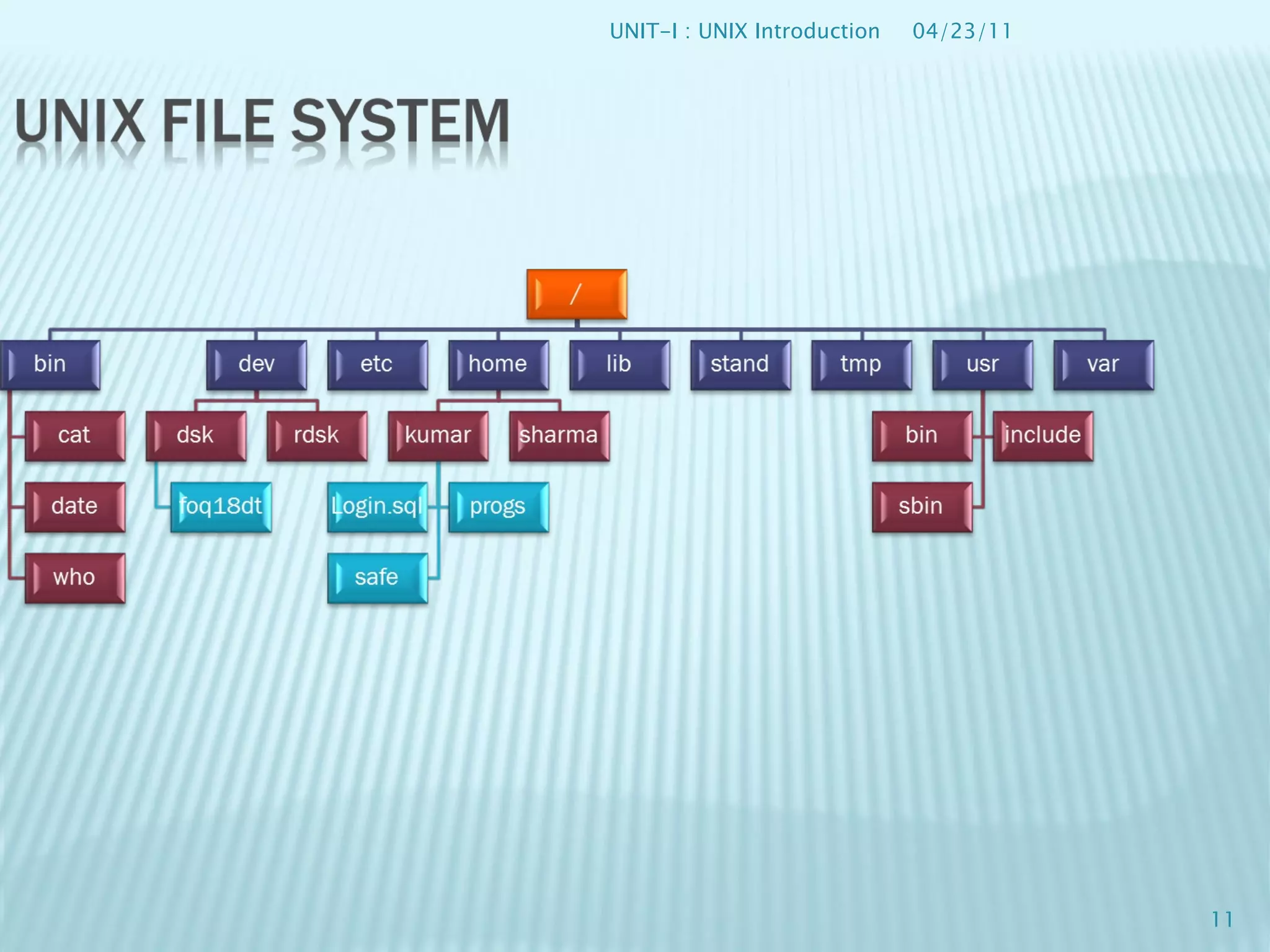 UNIT-I : UNIX Introduction 04/23/11

UNIX FILE SYSTEM

/

bin
dev
etc
home
lib
stand
tmp
usr
var

cat
date
who

dsk
rdsk
foq18dt

kumar
sharma
Login.sql
progs
safe

bin
include
sbin

11